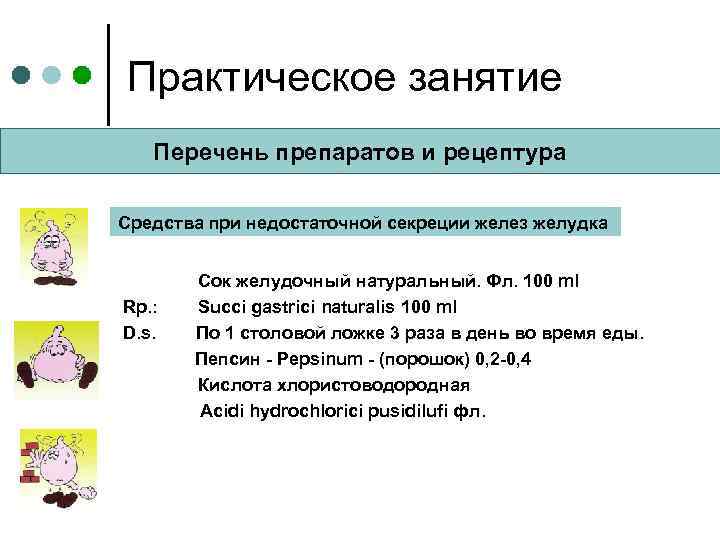 Практическое занятие

Перечень препаратов и рецептура

Средства при недостаточной секреции желез желудка

Сок желудочный натуральный. Фл. 100 ml
Rp.: Succi gastrici naturalis 100 ml
D.s. По 1 столовой ложке 3 раза в день во время еды.
Пепсин - Pepsinum - (порошок) 0,2-0,4
Кислота хлористоводородная
Acidi hydrochlorici pusidilufi фл.